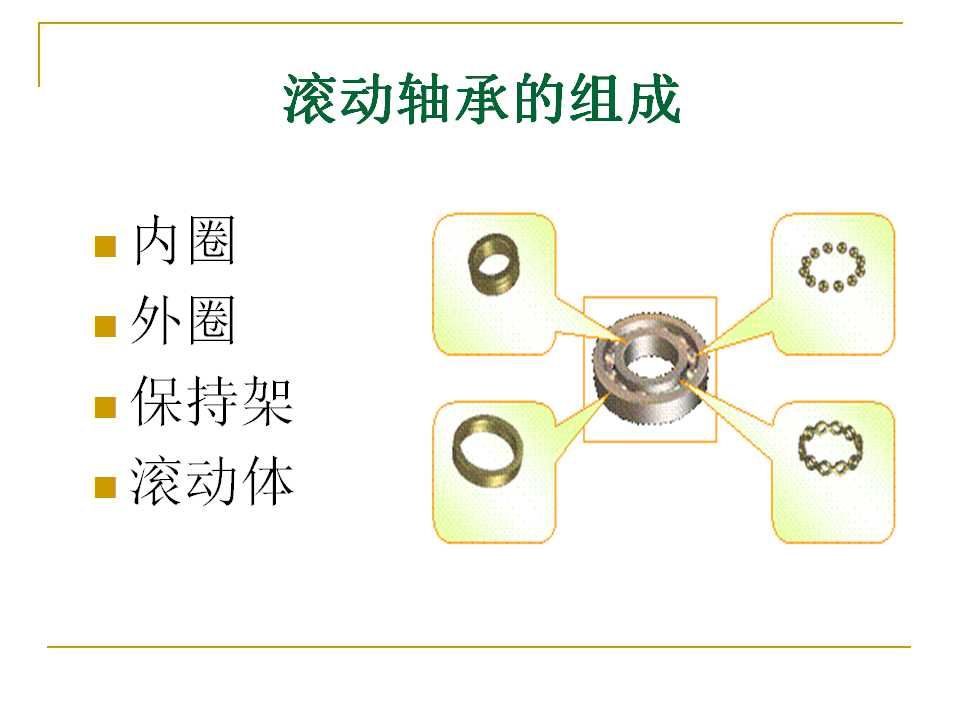 滚动轴承的组成

- 内圈
- 外圈
- 保持架
- 滚动体